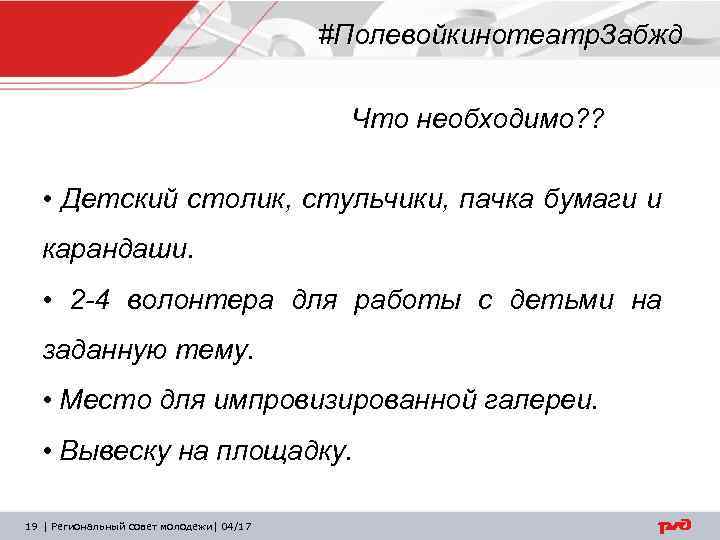 #ПолевойкинотеатрЗабжд

Что необходимо??

• Детский столик, стульчики, пачка бумаги и карандаши.

• 2-4 волонтера для работы с детьми на заданную тему.

• Место для импровизированной галереи.

• Вывеску на площадку.

19 | Региональный совет молодежи| 04/17

РЖД